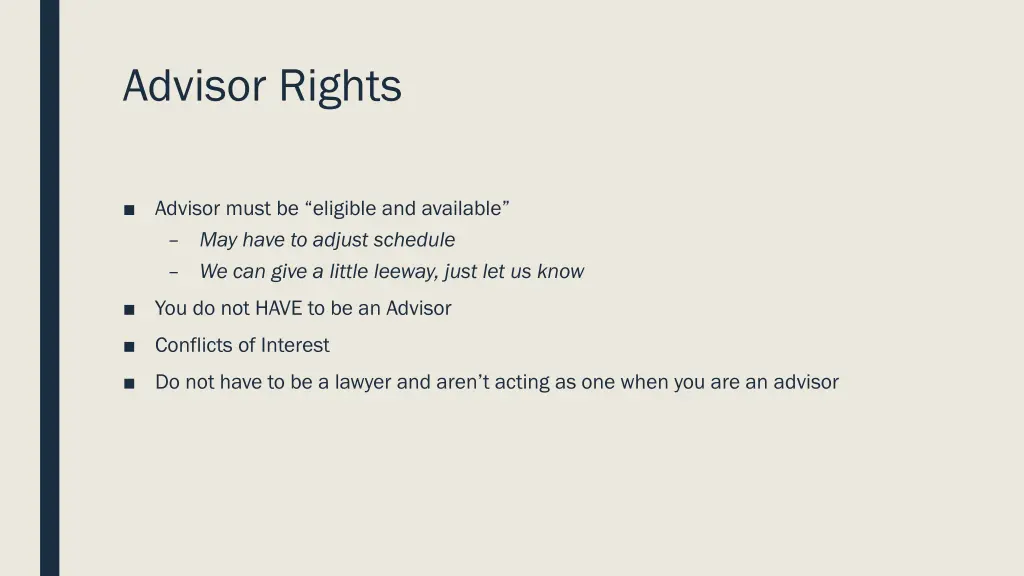 Advisor Rights

■ Advisor must be “eligible and available”
– May have to adjust schedule
– We can give a little leeway, just let us know

■ You do not HAVE to be an Advisor

■ Conflicts of Interest

■ Do not have to be a lawyer and aren’t acting as one when you are an advisor